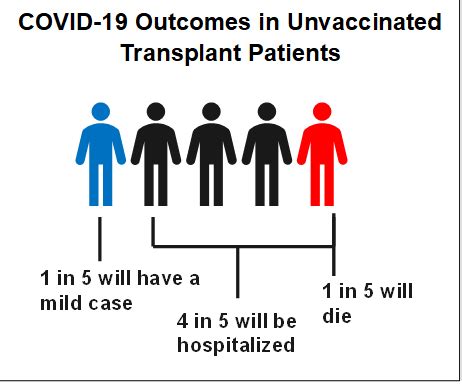 COVID-19 Outcomes in Unvaccinated Transplant Patients

1 in 5 will have a mild case

4 in 5 will be hospitalized

1 in 5 will die